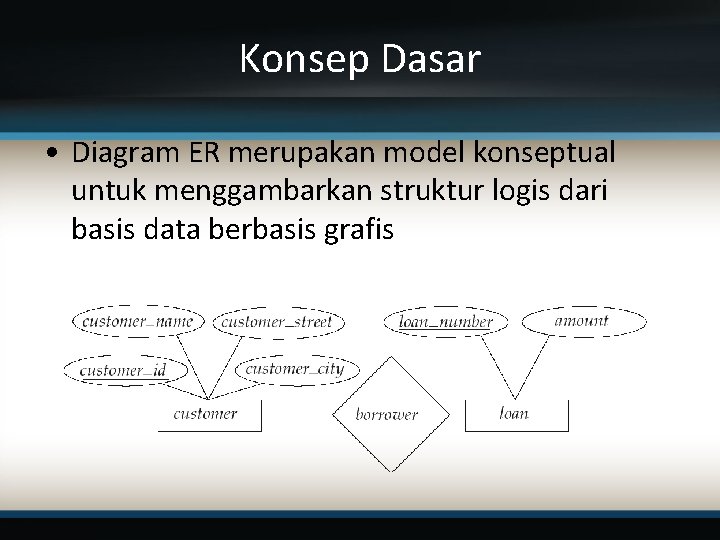 Konsep Dasar

• Diagram ER merupakan model konseptual untuk menggambarkan struktur logis dari basis data berbasis grafis

customer_name
customer_street
customer_id
customer_city
customer
borrower
loan_number
amount
loan